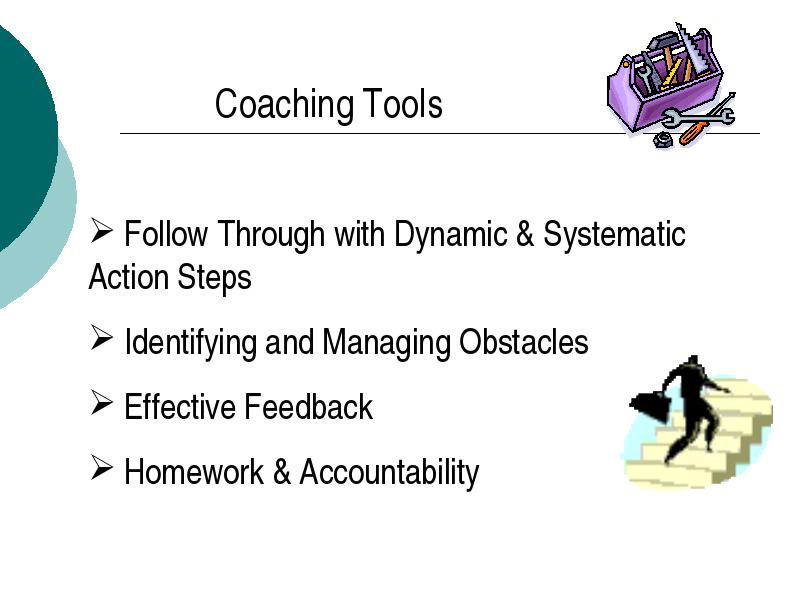 Coaching Tools

➢ Follow Through with Dynamic & Systematic Action Steps

➢ Identifying and Managing Obstacles

➢ Effective Feedback

➢ Homework & Accountability